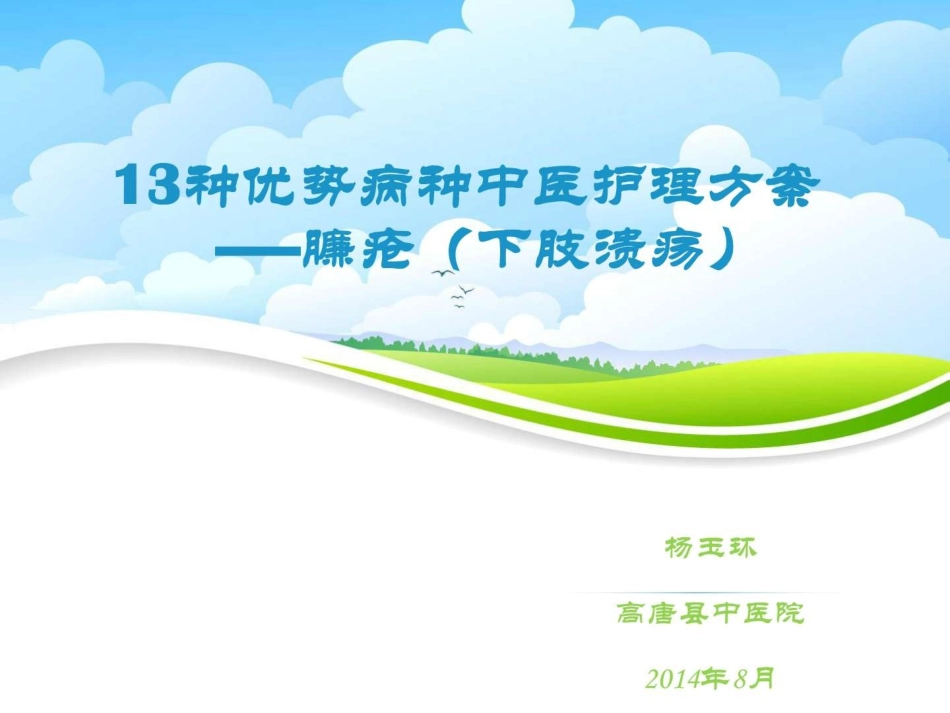 13种优势病种中医护理方案
——臁疮（下肢溃疡）

杨玉环

高唐县中医院

2014年8月